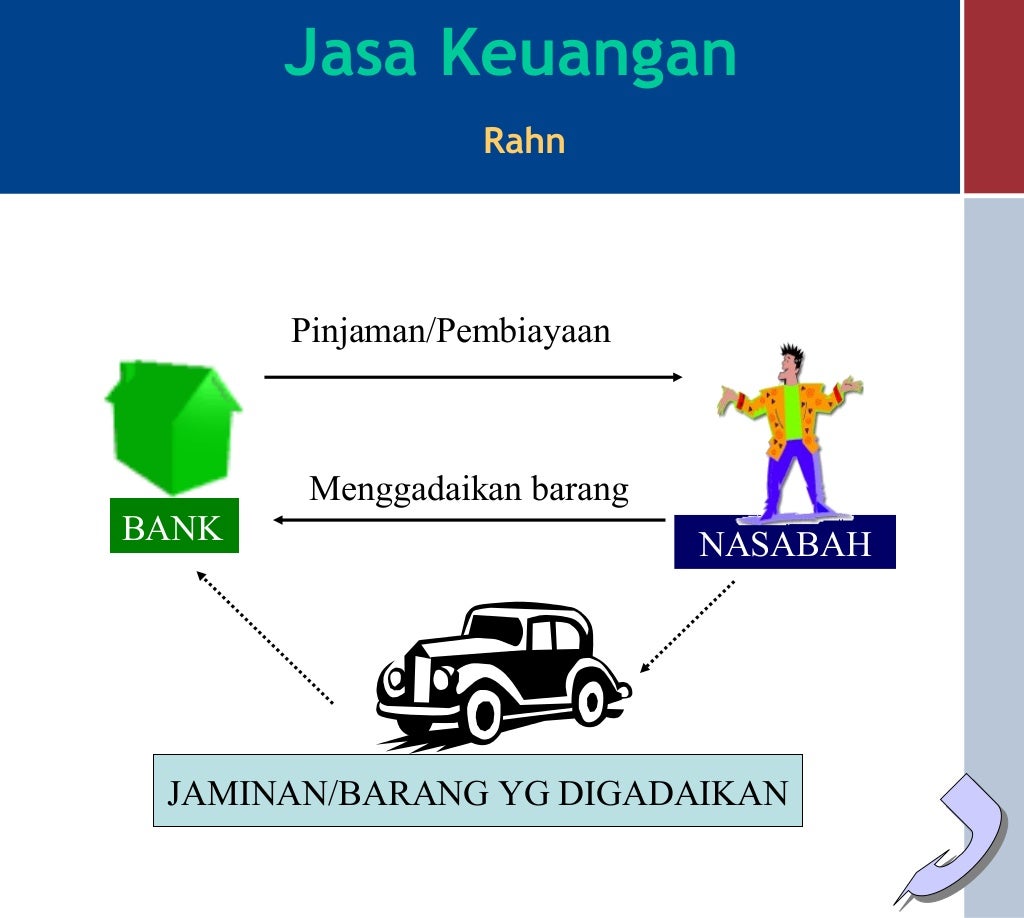 Jasa Keuangan

Rahn

Pinjaman/Pembiayaan

Menggadaikan barang

BANK

NASABAH

JAMINAN/BARANG YG DIGADAIKAN